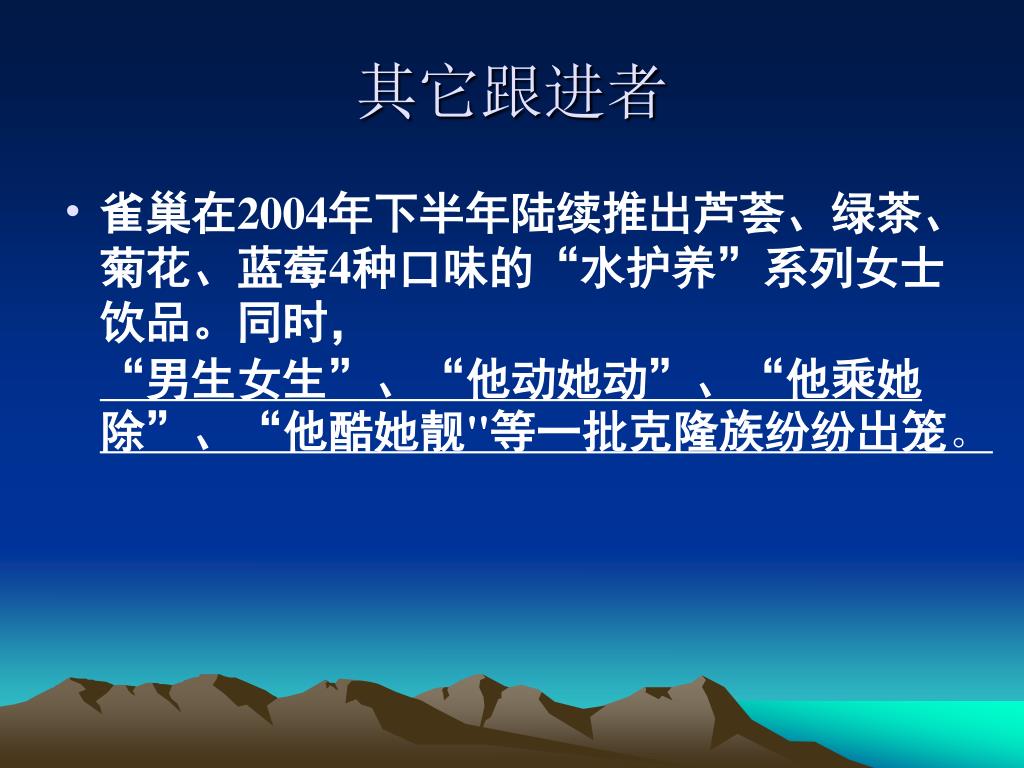 其它跟进者

• 雀巢在2004年下半年陆续推出芦荟、绿茶、菊花、蓝莓4种口味的“水护养”系列女士饮品。同时，“男生女生”、“他动她动”、“他乘她除”、“他酷她靓''等一批克隆族纷纷出笼。